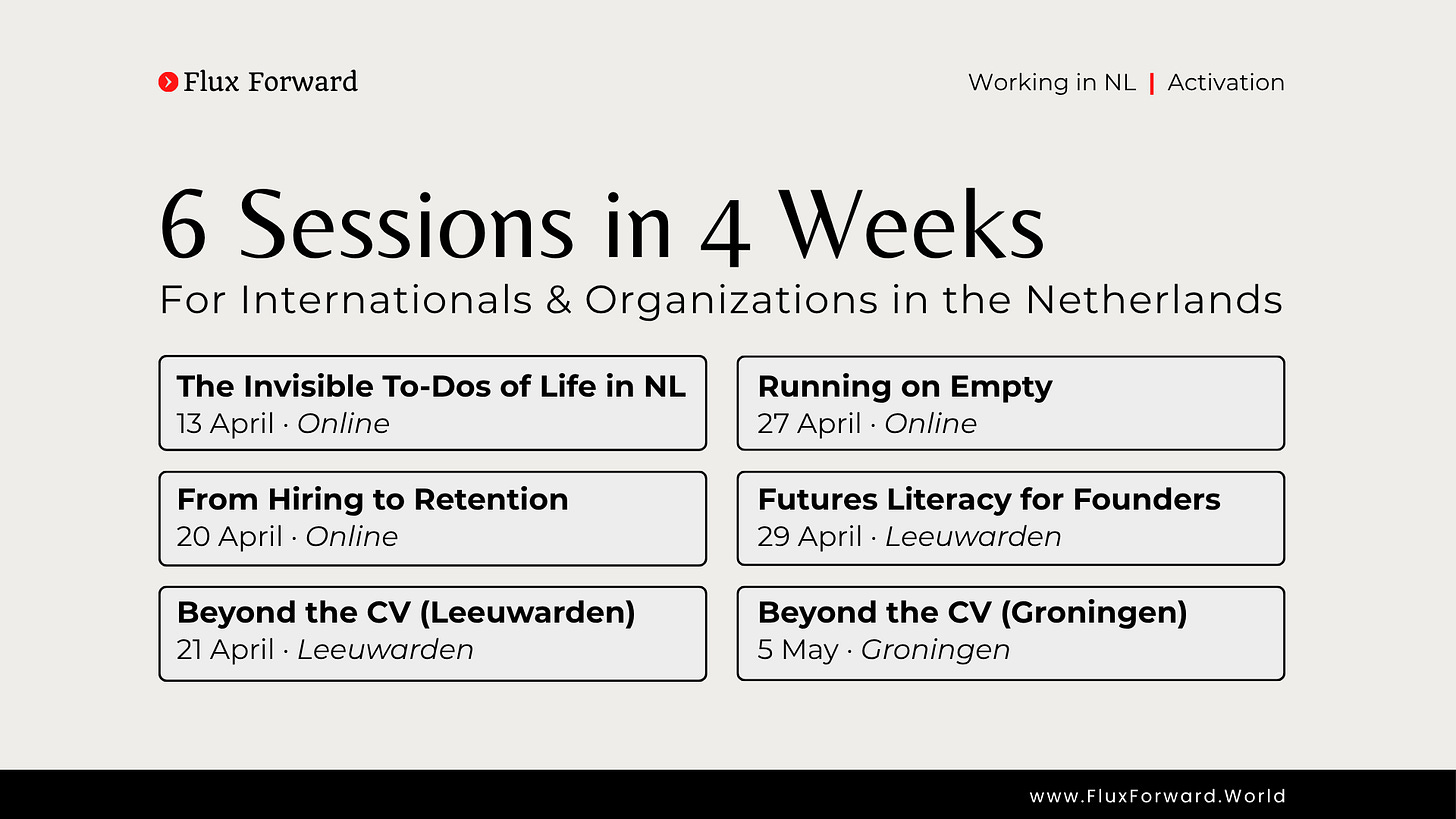 Flux Forward

Working in NL | Activation

6 Sessions in 4 Weeks

For Internationals & Organizations in the Netherlands

The Invisible To-Dos of Life in NL
13 April · Online

From Hiring to Retention
20 April · Online

Beyond the CV (Leeuwarden)
21 April · Leeuwarden

Running on Empty
27 April · Online

Futures Literacy for Founders
29 April · Leeuwarden

Beyond the CV (Groningen)
5 May · Groningen

www.FluxForward.World